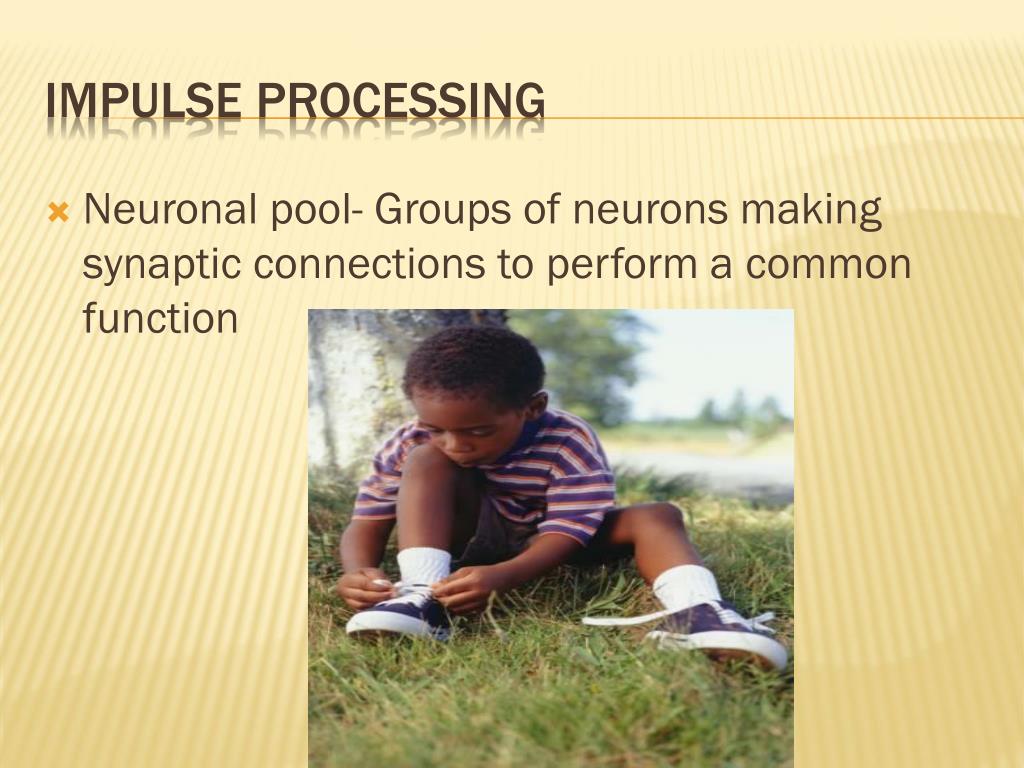 IMPULSE PROCESSING

Neuronal pool- Groups of neurons making synaptic connections to perform a common function